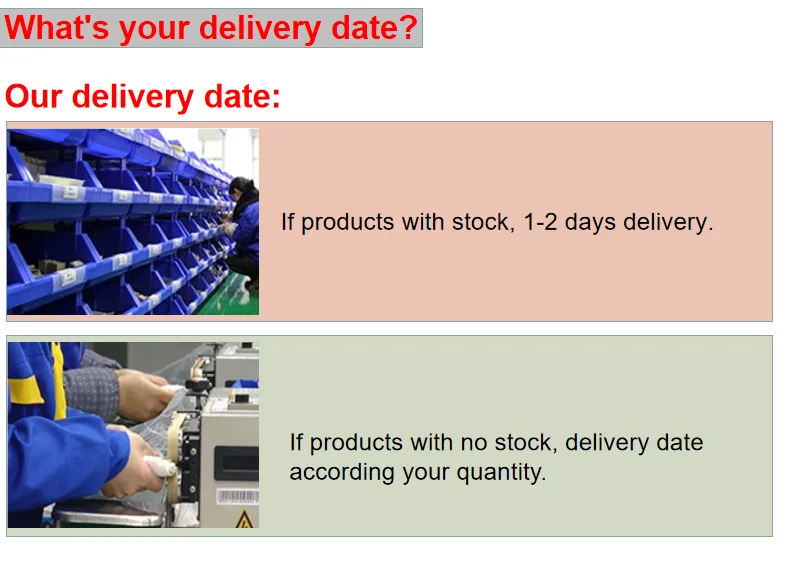 What's your delivery date?

Our delivery date:

If products with stock, 1-2 days delivery.

If products with no stock, delivery date according your quantity.